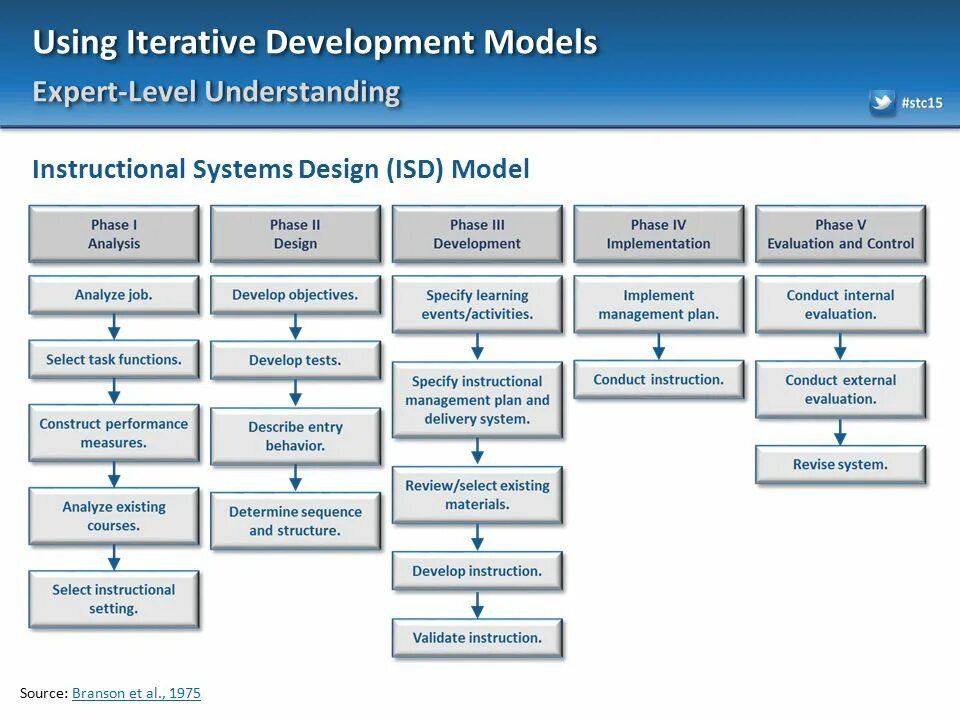 Using Iterative Development Models
Expert-Level Understanding

#stc15

Instructional Systems Design (ISD) Model

Phase I
Analysis

Analyze job.

Select task functions.

Construct performance measures.

Analyze existing courses.

Select instructional setting.

Phase II
Design

Develop objectives.

Develop tests.

Describe entry behavior.

Determine sequence and structure.

Phase III
Development

Specify learning events/activities.

Specify instructional management plan and delivery system.

Review/select existing materials.

Develop instruction.

Validate instruction.

Phase IV
Implementation

Implement management plan.

Conduct instruction.

Phase V
Evaluation and Control

Conduct internal evaluation.

Conduct external evaluation.

Revise system.

Source: Branson et al., 1975